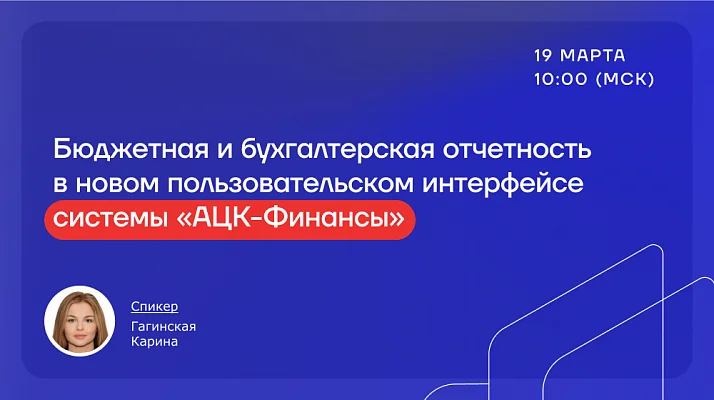 19 МАРТА
10:00 (МСК)

Бюджетная и бухгалтерская отчетность в новом пользовательском интерфейсе системы «АЦК-Финансы»

Спикер
Гагинская
Карина